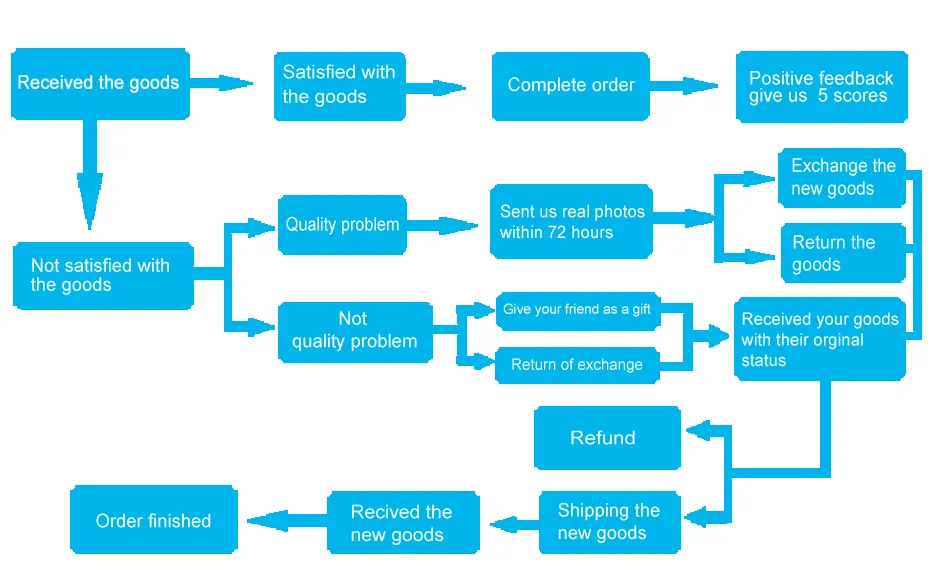 Received the goods

Satisfied with the goods

Complete order

Positive feedback give us 5 scores

Not satisfied with the goods

Quality problem

Sent us real photos within 72 hours

Exchange the new goods

Return the goods

Not quality problem

Give your friend as a gift

Return of exchange

Received your goods with their orginal status

Refund

Shipping the new goods

Recived the new goods

Order finished